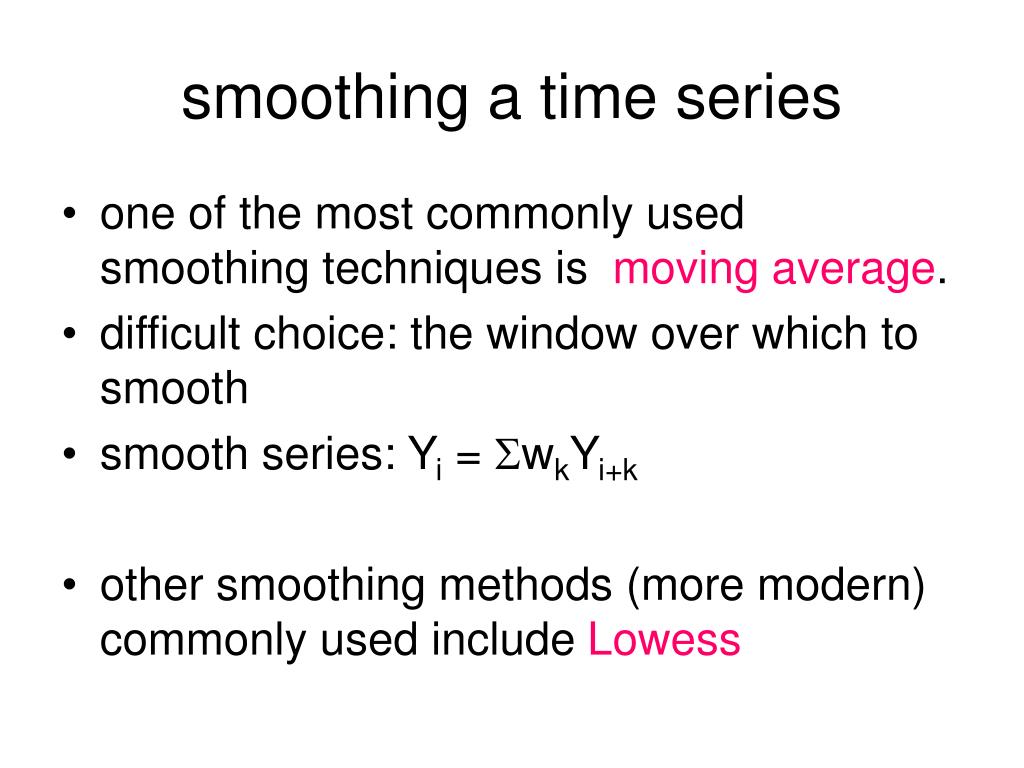 smoothing a time series

• one of the most commonly used smoothing techniques is moving average.
• difficult choice: the window over which to smooth
• smooth series: $Y_i = \Sigma w_k Y_{i+k}$

• other smoothing methods (more modern) commonly used include Lowess